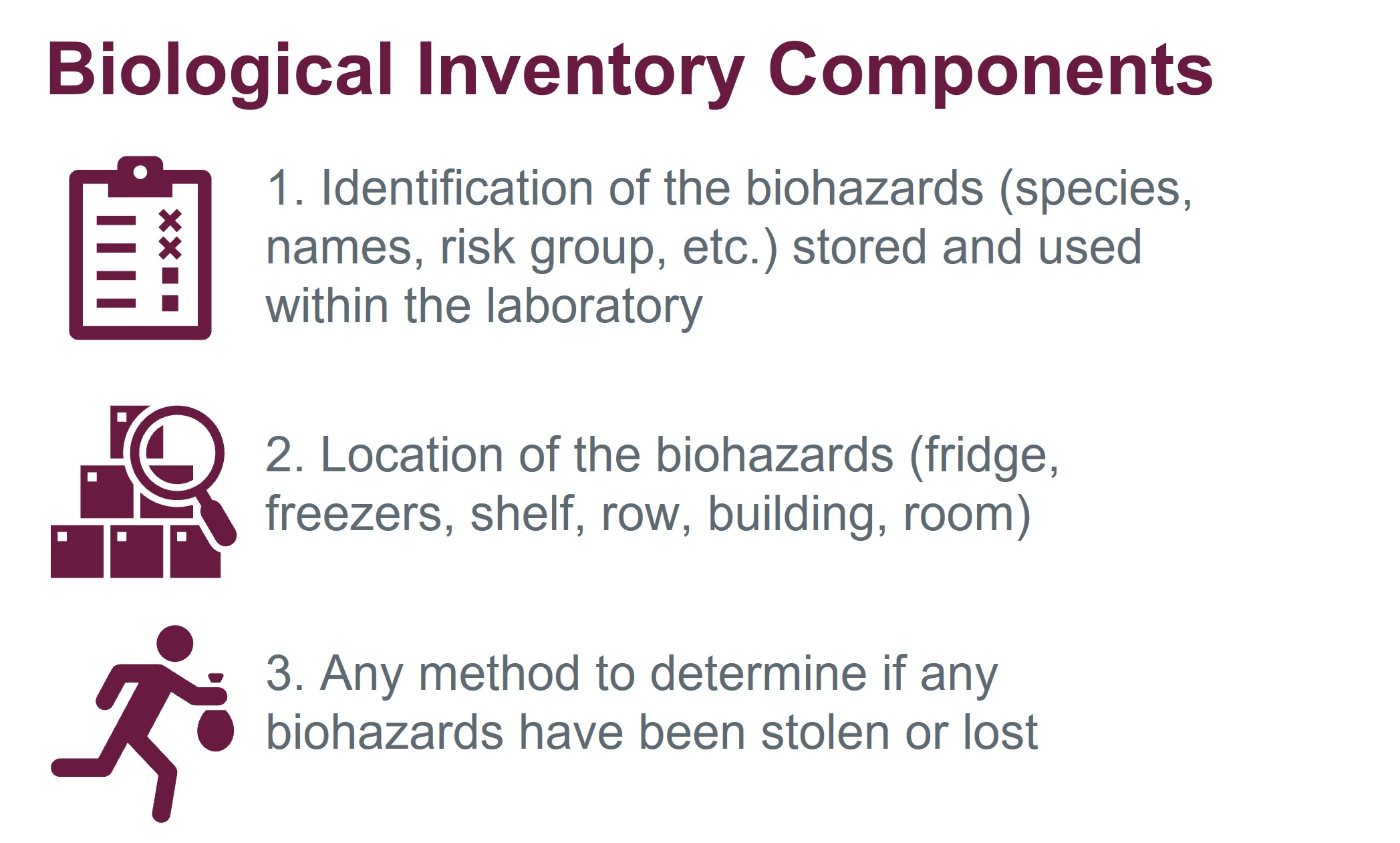 Biological Inventory Components

1. Identification of the biohazards (species, names, risk group, etc.) stored and used within the laboratory

2. Location of the biohazards (fridge, freezers, shelf, row, building, room)

3. Any method to determine if any biohazards have been stolen or lost